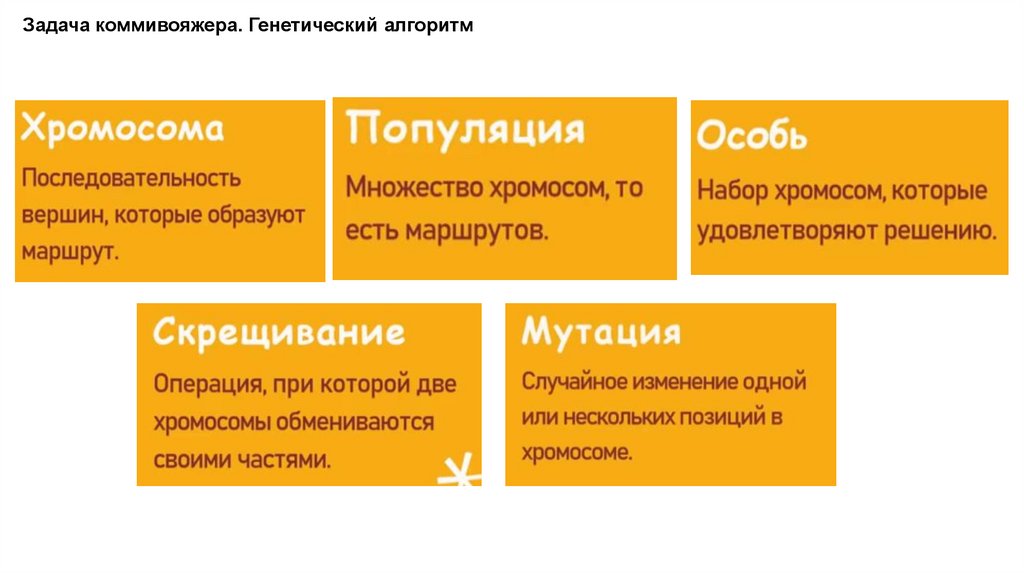 Задача коммивояжера. Генетический алгоритм

Хромосома

Последовательность вершин, которые образуют маршрут.

Популяция

Множество хромосом, то есть маршрутов.

Особь

Набор хромосом, которые удовлетворяют решению.

Скрещивание

Операция, при которой две хромосомы обмениваются своими частями.

Мутация

Случайное изменение одной или нескольких позиций в хромосоме.